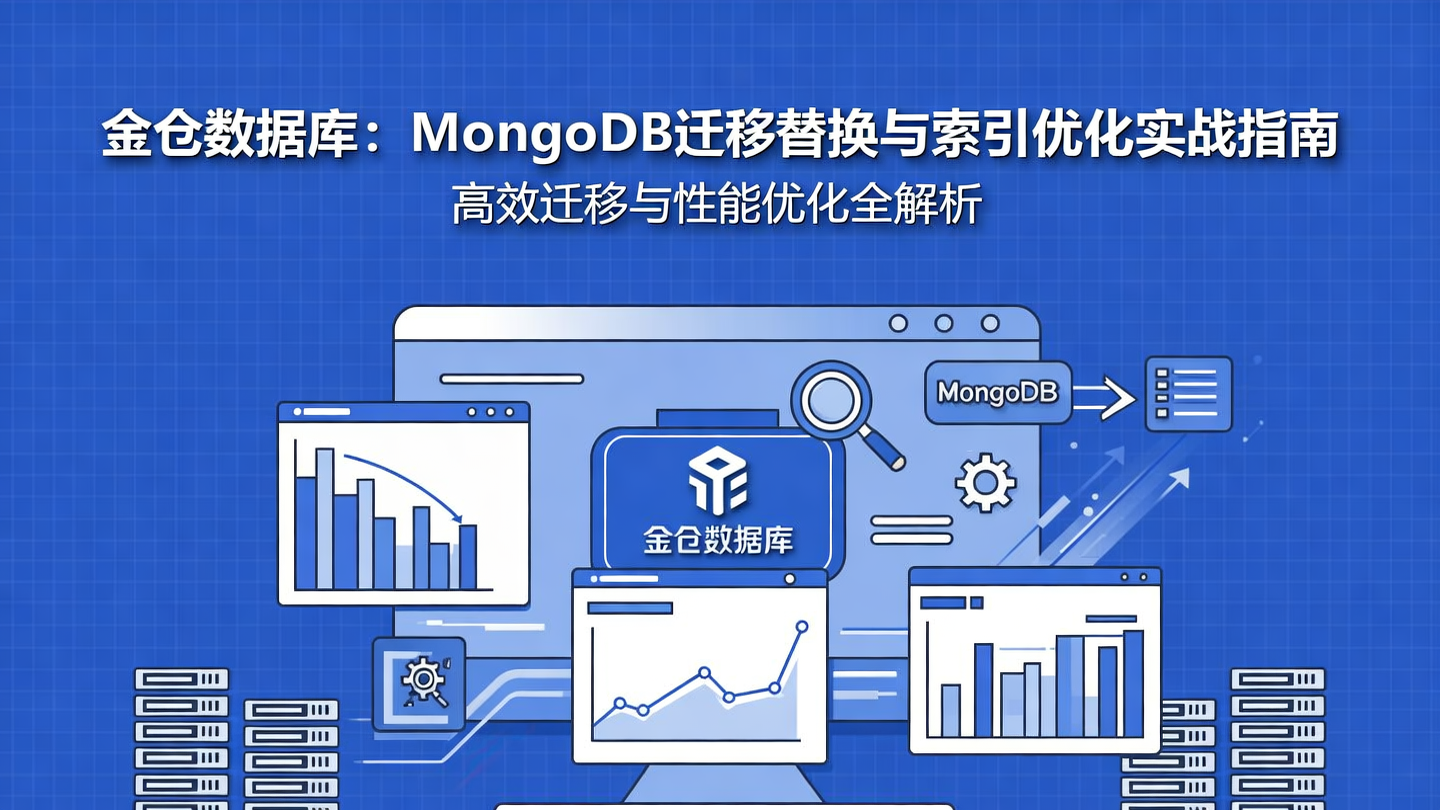 金仓数据库：MongoDB迁移替换与索引优化实战指南

高效迁移与性能优化全解析

MongoDB

金仓数据库